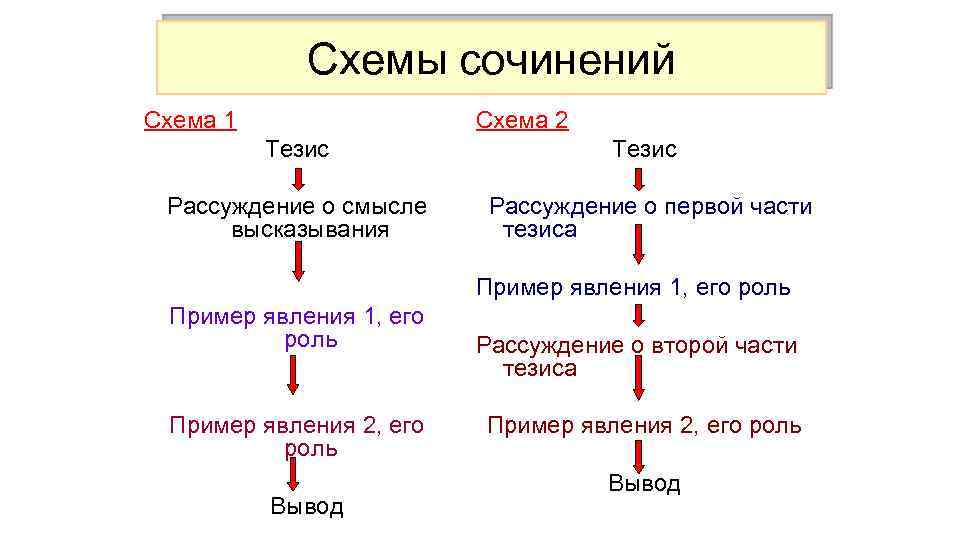 Схемы сочинений

Схема 1

Тезис

Рассуждение о смысле высказывания

Пример явления 1, его роль

Пример явления 2, его роль

Вывод

Схема 2

Тезис

Рассуждение о первой части тезиса

Пример явления 1, его роль

Рассуждение о второй части тезиса

Пример явления 2, его роль

Вывод